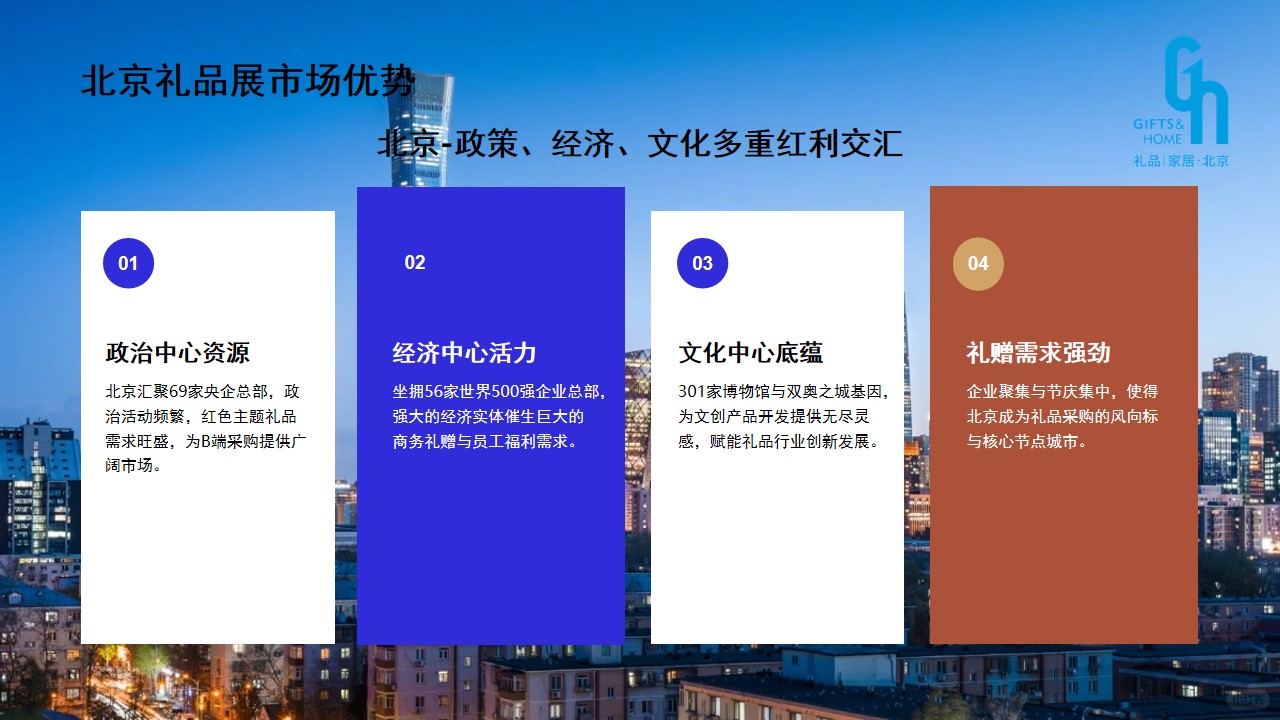 北京礼品展市场优势

GIFTS& HOME
礼品|家居·北京

北京-政策、经济、文化多重红利交汇

01

政治中心资源

北京汇聚69家央企总部，政治活动频繁，红色主题礼品需求旺盛，为B端采购提供广阔市场。

02

经济中心活力

坐拥56家世界500强企业总部，强大的经济实体催生巨大的商务礼赠与员工福利需求。

03

文化中心底蕴

301家博物馆与双奥之城基因，为文创产品开发提供无尽灵感，赋能礼品行业创新发展。

04

礼赠需求强劲

企业聚集与节庆集中，使得北京成为礼品采购的风向标与核心节点城市。